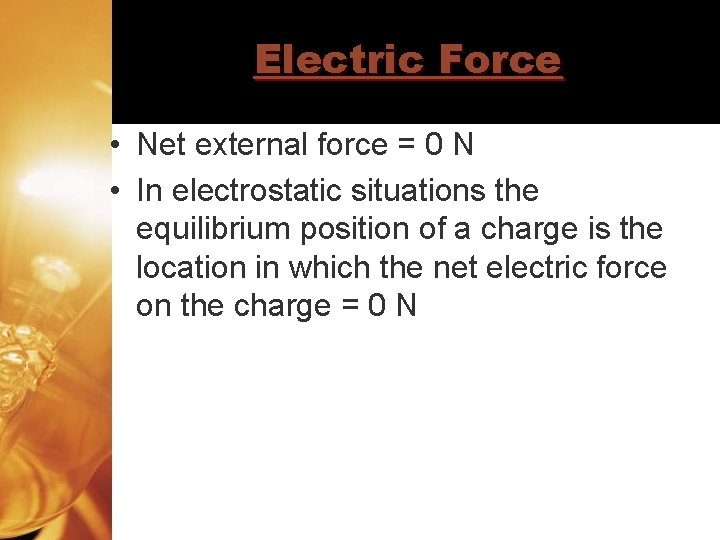 Electric Force

• Net external force = 0 N
• In electrostatic situations the equilibrium position of a charge is the location in which the net electric force on the charge = 0 N